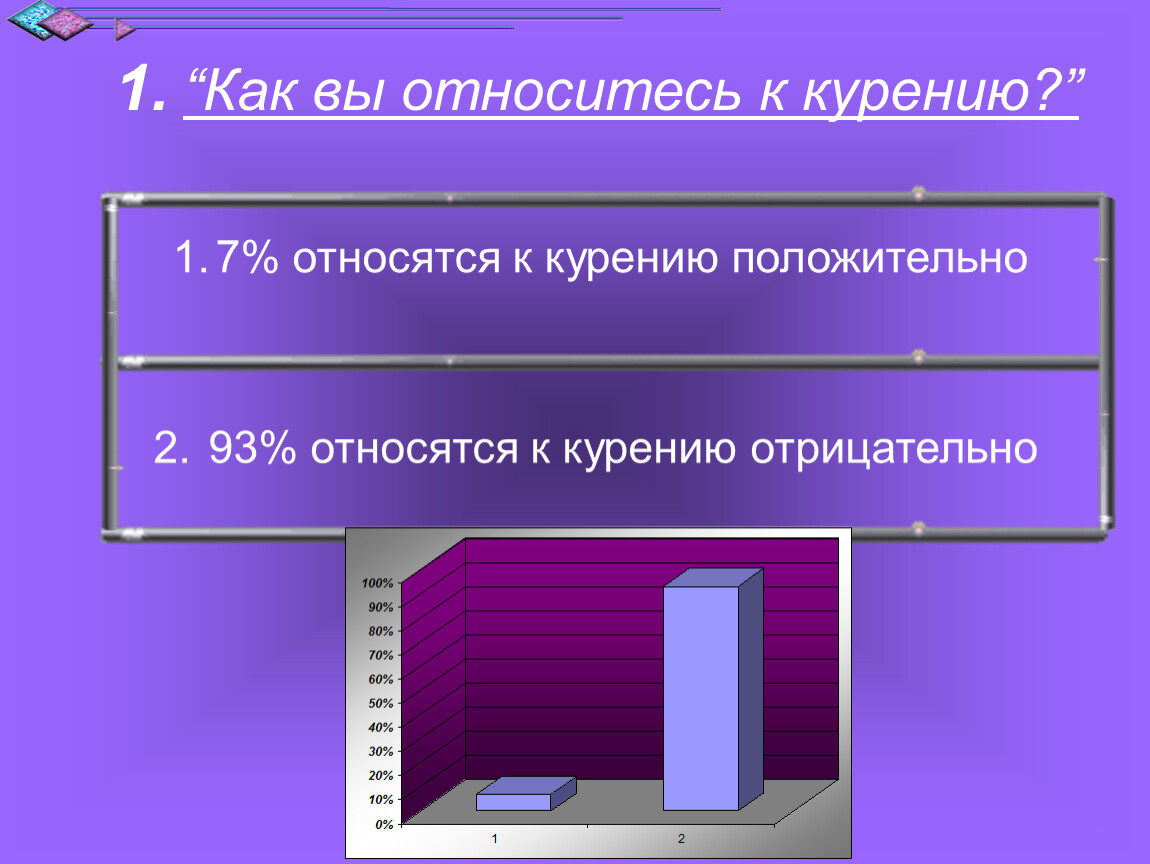 1. “Как вы относитесь к курению?”

1. 7% относятся к курению положительно

2. 93% относятся к курению отрицательно

100%
90%
80%
70%
60%
50%
40%
30%
20%
10%
0%

1
2